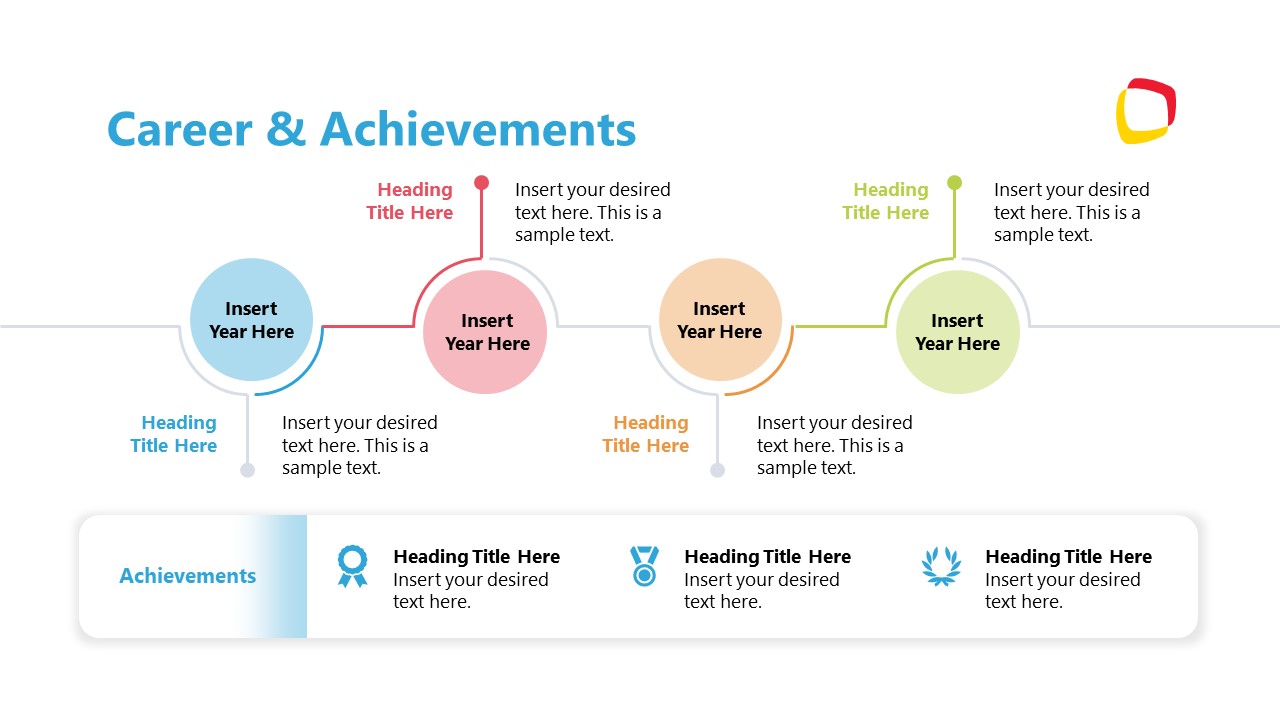 Career & Achievements

Heading Title Here

Insert your desired text here. This is a sample text.

Heading Title Here

Insert your desired text here. This is a sample text.

Insert Year Here

Insert Year Here

Insert Year Here

Insert Year Here

Heading Title Here

Insert your desired text here. This is a sample text.

Heading Title Here

Insert your desired text here. This is a sample text.

Achievements

Heading Title Here
Insert your desired text here.

Heading Title Here
Insert your desired text here.

Heading Title Here
Insert your desired text here.